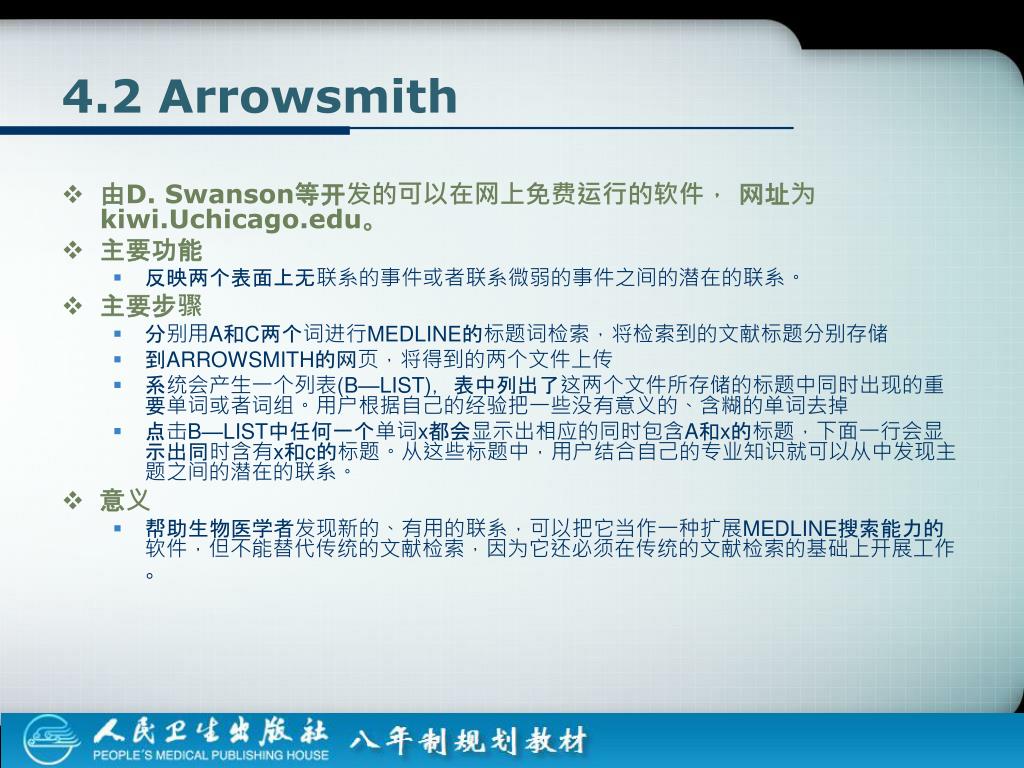 4.2 Arrowsmith

❖ 由D. Swanson等开发的可以在网上免费运行的软件， 网址为kiwi.Uchicago.edu。

❖ 主要功能

▪ 反映两个表面上无联系的事件或者联系微弱的事件之间的潜在的联系。

❖ 主要步骤

▪ 分别用A和C两个词进行MEDLINE的标题词检索，将检索到的文献标题分别存储

▪ 到ARROWSMITH的网页，将得到的两个文件上传

▪ 系统会产生一个列表(B—LIST)，表中列出了这两个文件所存储的标题中同时出现的重要单词或者词组。用户根据自己的经验把一些没有意义的、含糊的单词去掉

▪ 点击B—LIST中任何一个单词x都会显示出相应的同时包含A和x的标题，下面一行会显示出同时含有x和c的标题。从这些标题中，用户结合自己的专业知识就可以从中发现主题之间的潜在的联系。

❖ 意义

▪ 帮助生物医学者发现新的、有用的联系，可以把它当作一种扩展MEDLINE搜索能力的软件，但不能替代传统的文献检索，因为它还必须在传统的文献检索的基础上开展工作。

人民卫生出版社
PEOPLE'S MEDICAL PUBLISHING HOUSE
八年制规划教材